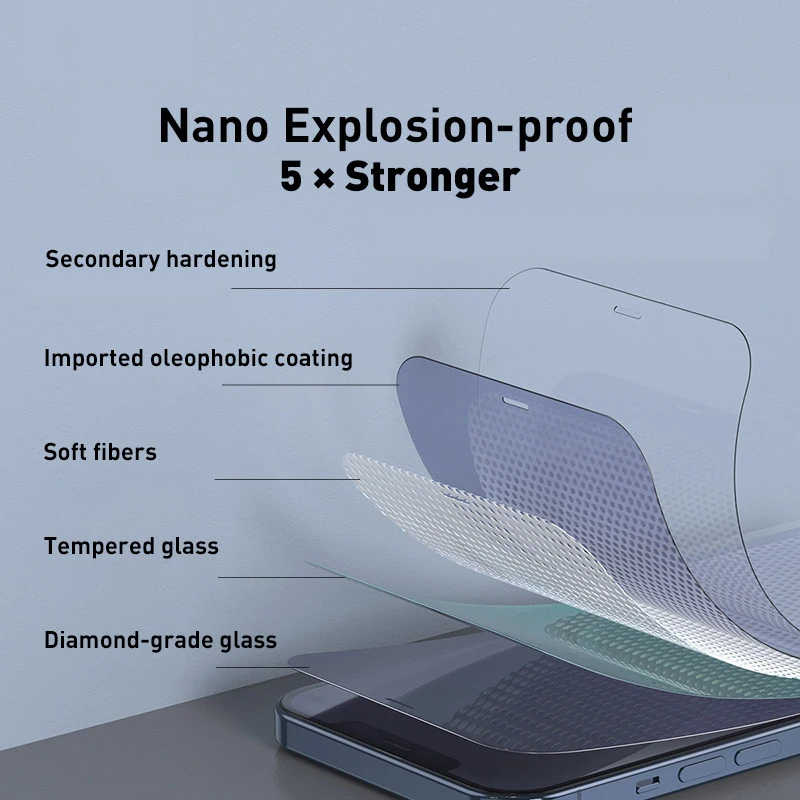 Nano Explosion-proof
5 × Stronger

Secondary hardening

Imported oleophobic coating

Soft fibers

Tempered glass

Diamond-grade glass